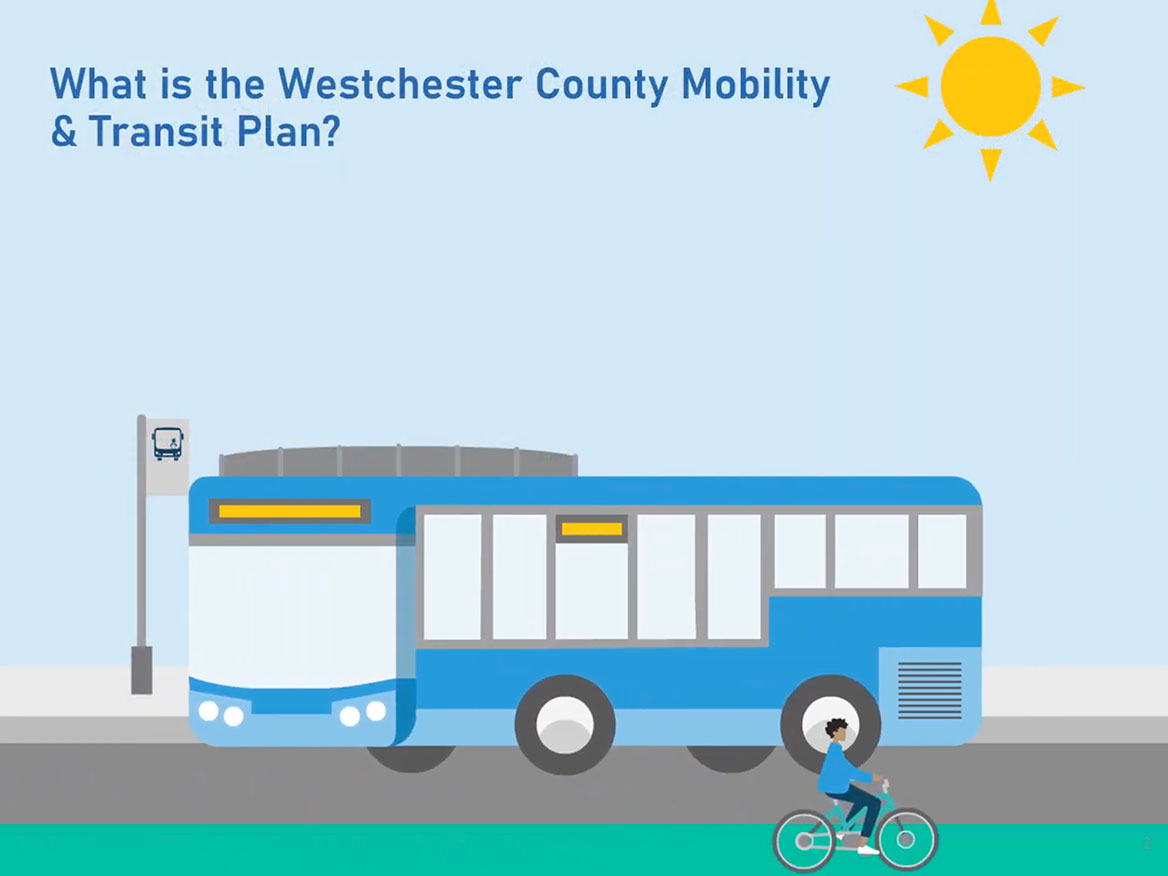 What is the Westchester County Mobility & Transit Plan?

2